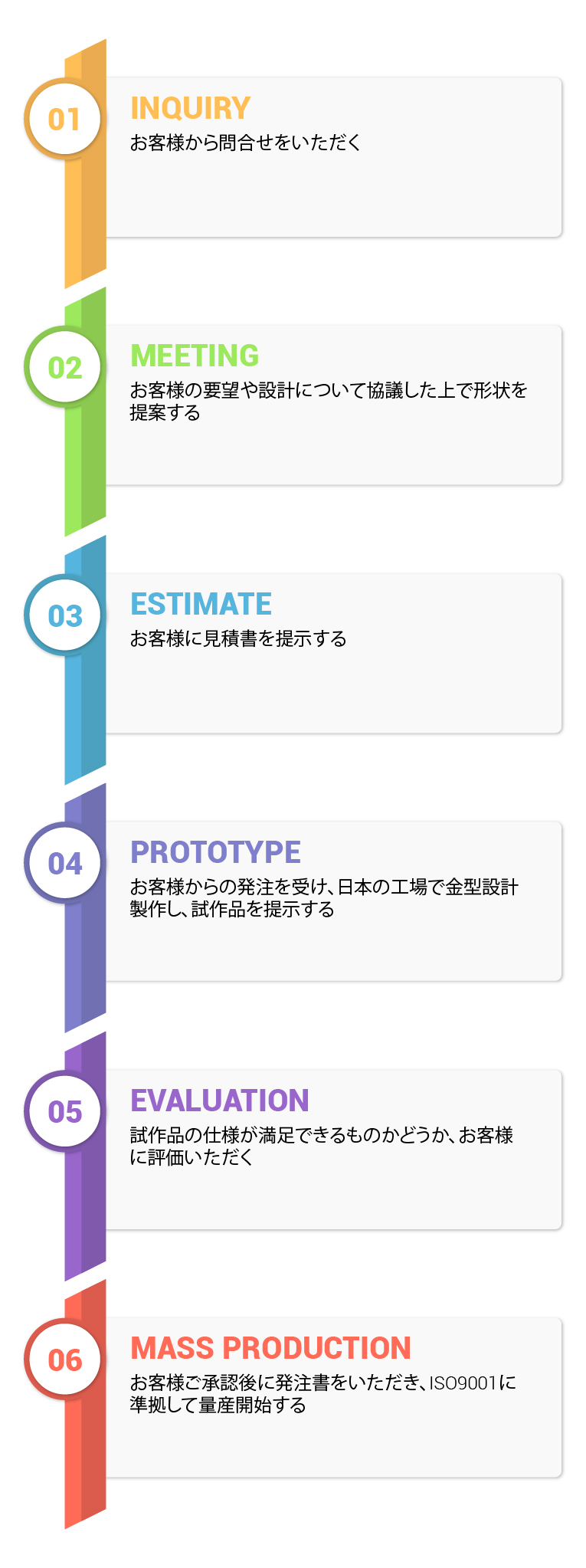 01

INQUIRY

お客様から問合せをいただく

02

MEETING

お客様の要望や設計について協議した上で形状を提案する

03

ESTIMATE

お客様に見積書を提示する

04

PROTOTYPE

お客様からの発注を受け、日本の工場で金型設計製作し、試作品を提示する

05

EVALUATION

試作品の仕様が満足できるものかどうか、お客様に評価いただく

06

MASS PRODUCTION

お客様ご承認後に発注書をいただき、ISO9001に準拠して量産開始する